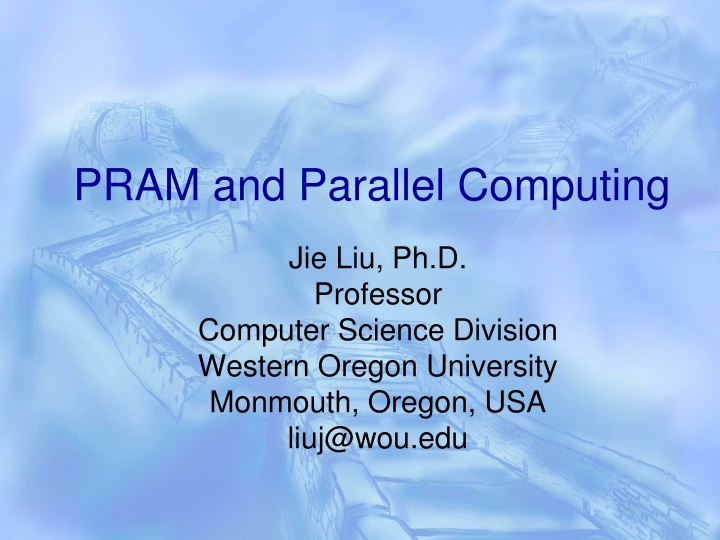 PRAM and Parallel Computing

Jie Liu, Ph.D.
Professor
Computer Science Division
Western Oregon University
Monmouth, Oregon, USA
liuj@wou.edu